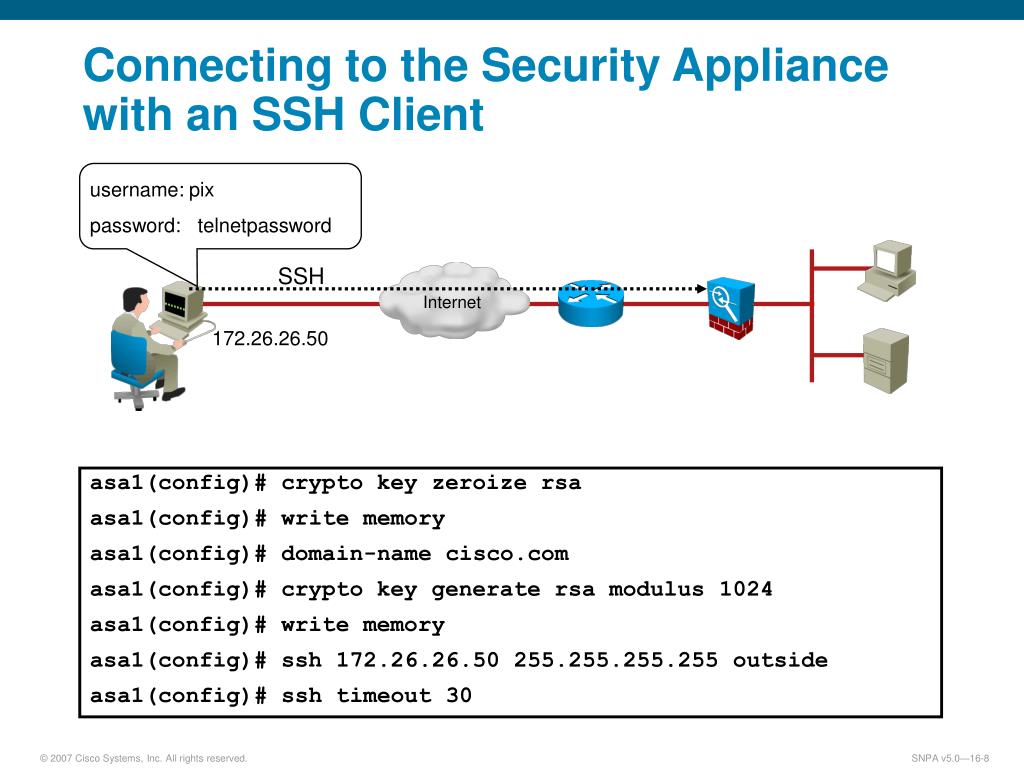 Connecting to the Security Appliance with an SSH Client

username: pix
password: telnetpassword

SSH

Internet

172.26.26.50

asa1(config)# crypto key zeroize rsa
asa1(config)# write memory
asa1(config)# domain-name cisco.com
asa1(config)# crypto key generate rsa modulus 1024
asa1(config)# write memory
asa1(config)# ssh 172.26.26.50 255.255.255.255 outside
asa1(config)# ssh timeout 30

© 2007 Cisco Systems, Inc. All rights reserved.

SNPA v5.0—16-8